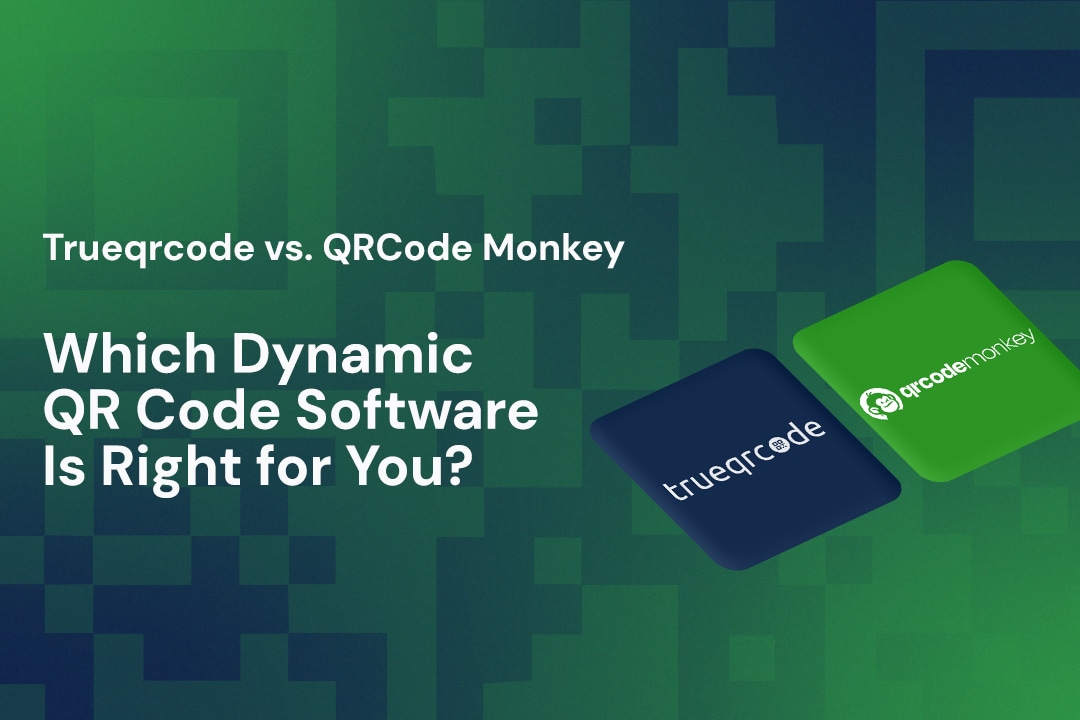 Trueqrcode vs. QRCode Monkey

Which Dynamic QR Code Software Is Right for You?

trueqrcode

qrcodemonkey